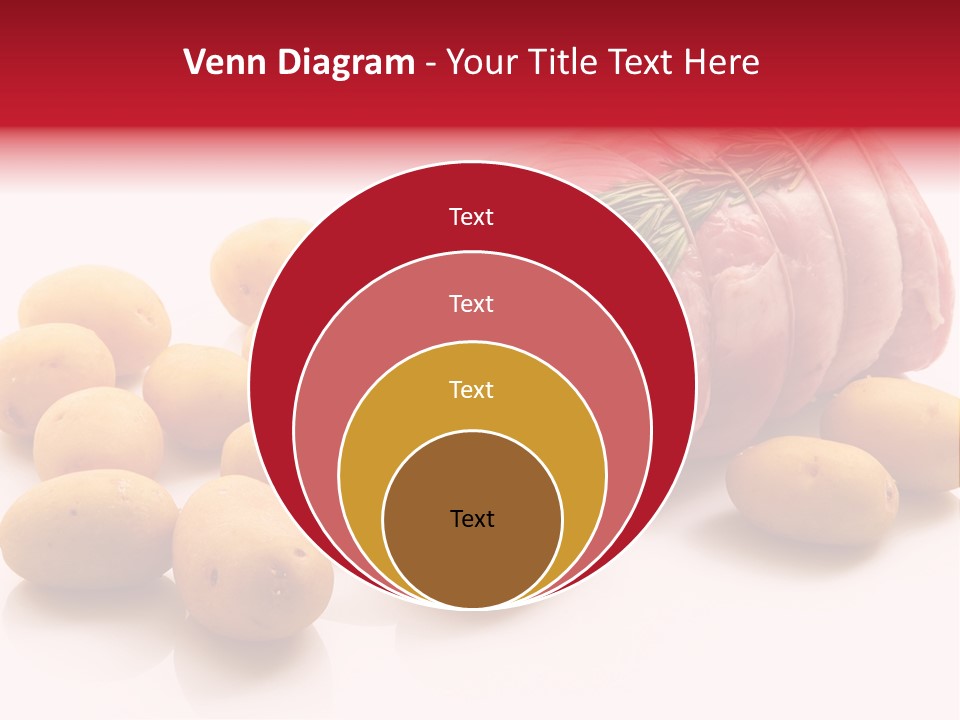 Venn Diagram - Your Title Text Here

Text

Text

Text

Text